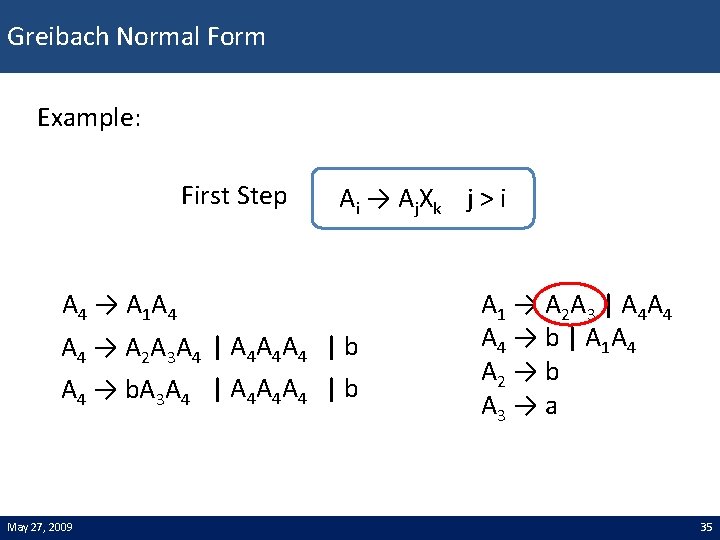 Greibach Normal Form

Example:

First Step

$A_i \rightarrow A_jX_k \quad j > i$

$A_4 \rightarrow A_1A_4$

$A_4 \rightarrow A_2A_3A_4 \mid A_4A_4A_4 \mid b$

$A_4 \rightarrow bA_3A_4 \mid A_4A_4A_4 \mid b$

$A_1 \rightarrow A_2A_3 \mid A_4A_4$

$A_4 \rightarrow b \mid A_1A_4$

$A_2 \rightarrow b$

$A_3 \rightarrow a$

May 27, 2009

35